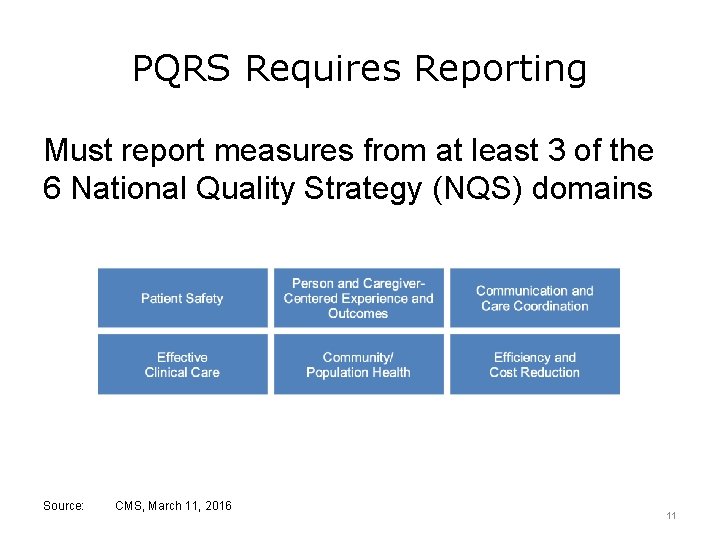 PQRS Requires Reporting

Must report measures from at least 3 of the 6 National Quality Strategy (NQS) domains

Patient Safety

Person and Caregiver-Centered Experience and Outcomes

Communication and Care Coordination

Effective Clinical Care

Community/ Population Health

Efficiency and Cost Reduction

Source: CMS, March 11, 2016

11